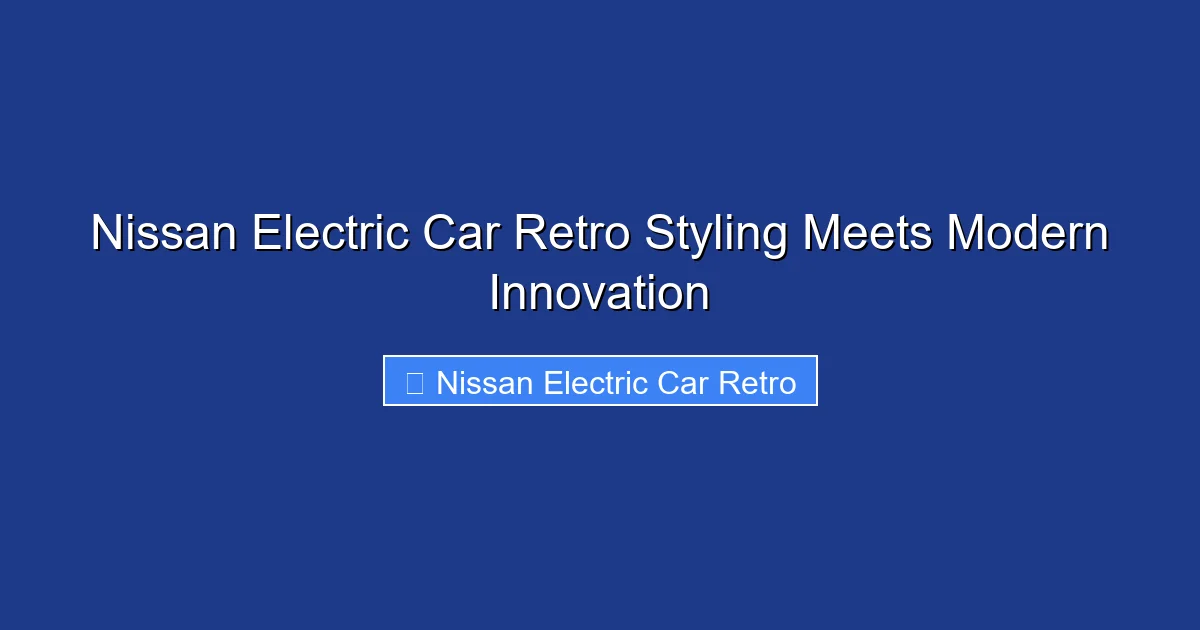 Nissan Electric Car Retro Styling Meets Modern Innovation

Nissan Electric Car Retro